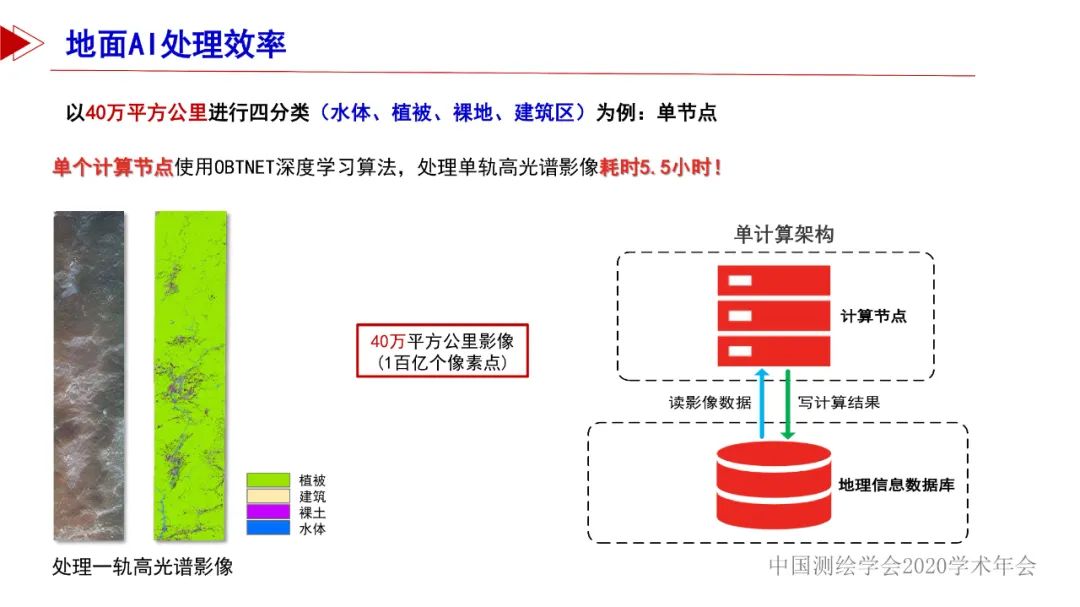 地面AI处理效率

以40万平方公里进行四分类（水体、植被、裸地、建筑区）为例：单节点

单个计算节点使用OBTNET深度学习算法，处理单轨高光谱影像耗时5.5小时！

植被
建筑
裸土
水体

处理一轨高光谱影像

40万平方公里影像
（1百亿个像素点）

单计算架构

计算节点

读影像数据

写计算结果

地理信息数据库

中国测绘学会2020学术年会